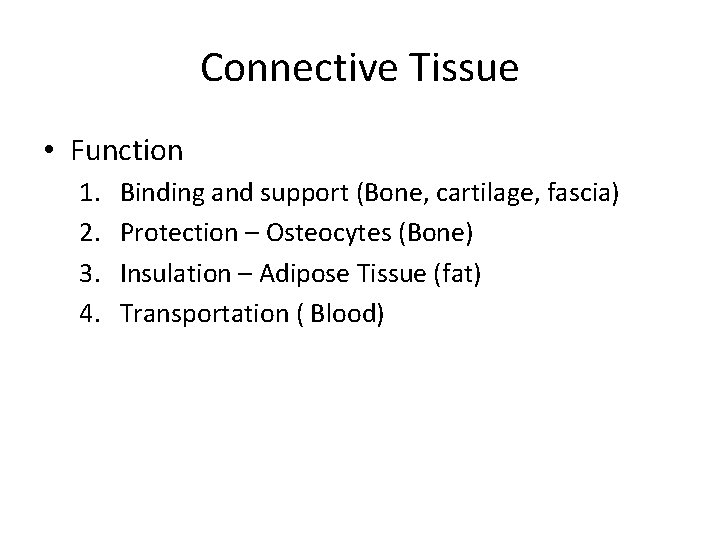 Connective Tissue

• Function
1. Binding and support (Bone, cartilage, fascia)
2. Protection – Osteocytes (Bone)
3. Insulation – Adipose Tissue (fat)
4. Transportation ( Blood)